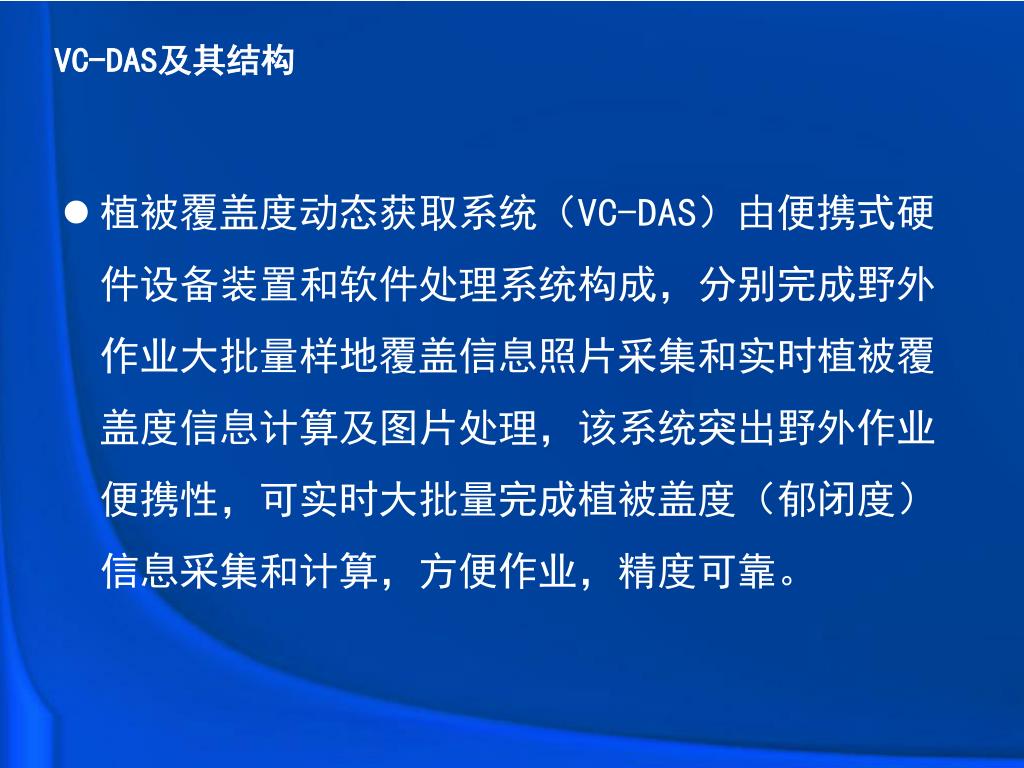 VC-DAS及其结构

● 植被覆盖度动态获取系统（VC-DAS）由便携式硬件设备装置和软件处理系统构成，分别完成野外作业大批量样地覆盖信息照片采集和实时植被覆盖度信息计算及图片处理，该系统突出野外作业便携性，可实时大批量完成植被盖度（郁闭度）信息采集和计算，方便作业，精度可靠。